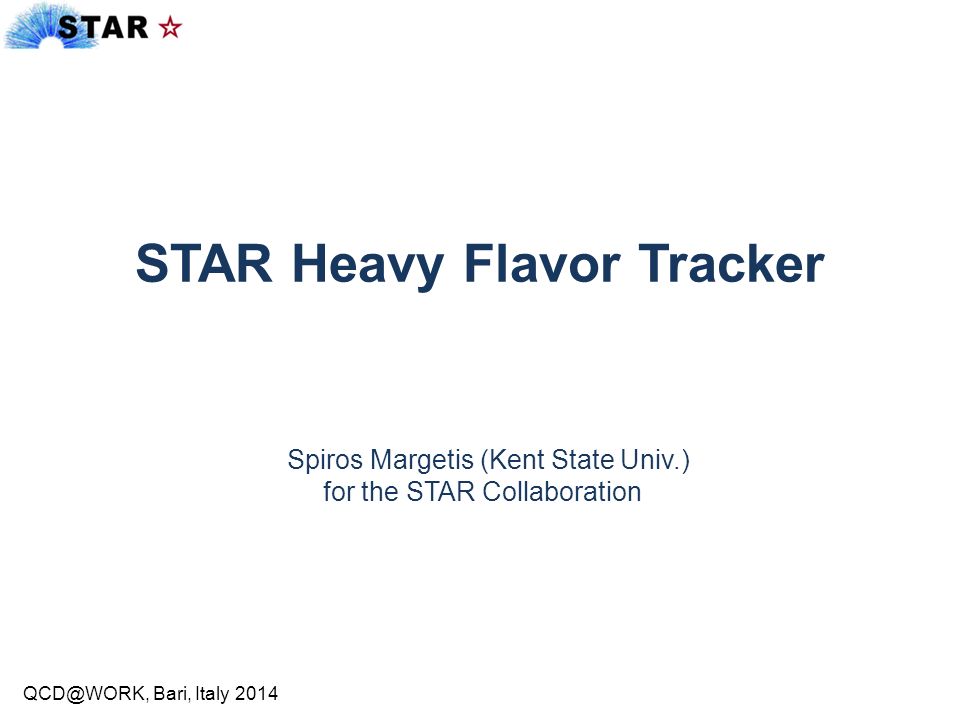 STAR ☆

STAR Heavy Flavor Tracker

Spiros Margetis (Kent State Univ.)
for the STAR Collaboration

QCD@WORK, Bari, Italy 2014